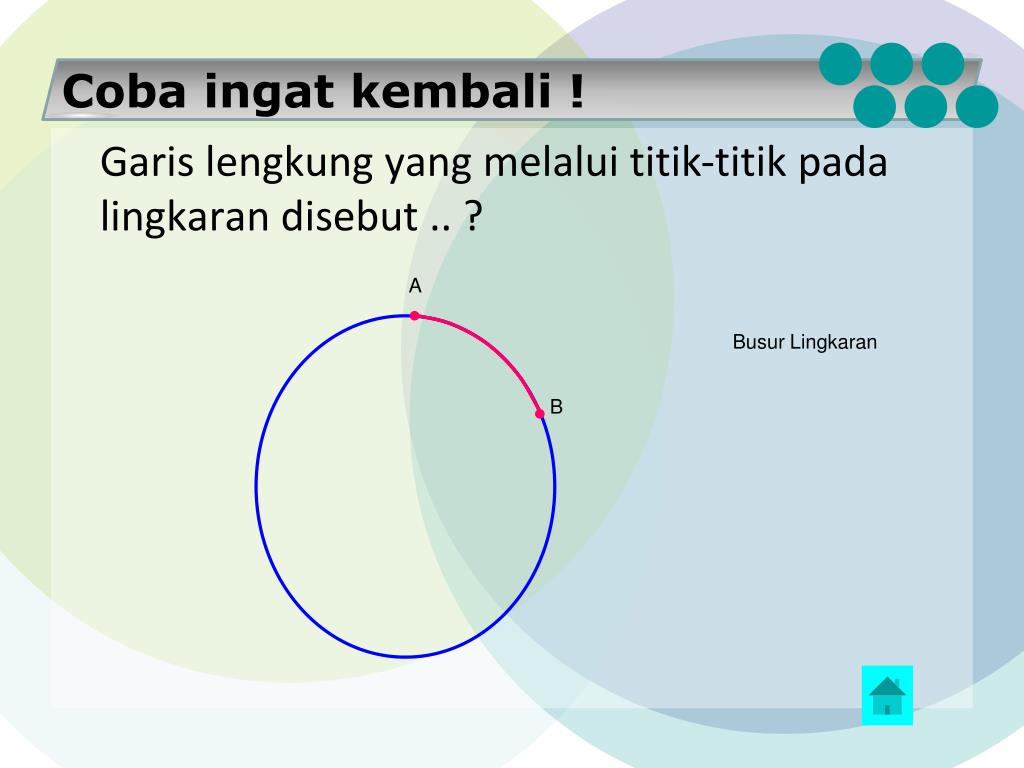 Coba ingat kembali !

Garis lengkung yang melalui titik-titik pada lingkaran disebut .. ?

A

B

Busur Lingkaran